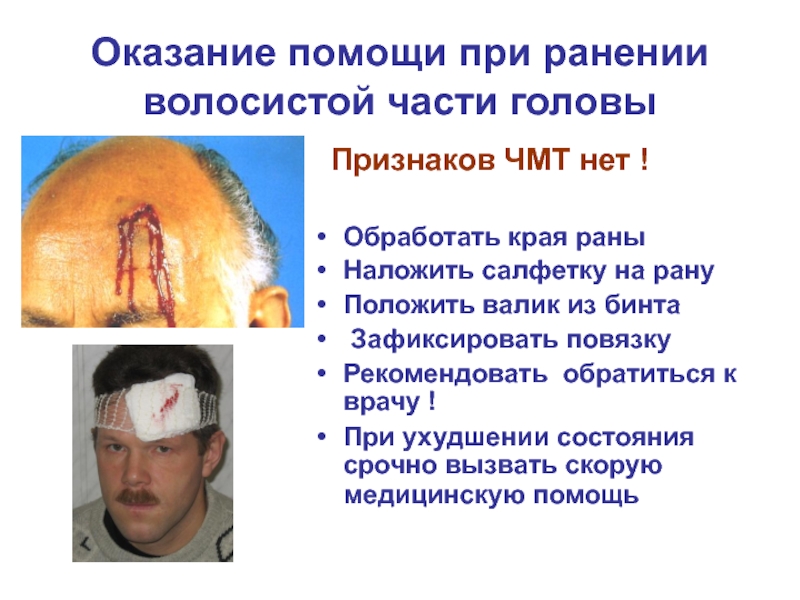 Оказание помощи при ранении волосистой части головы

Признаков ЧМТ нет !

• Обработать края раны
• Наложить салфетку на рану
• Положить валик из бинта
• Зафиксировать повязку
• Рекомендовать обратиться к врачу !
• При ухудшении состояния срочно вызвать скорую медицинскую помощь